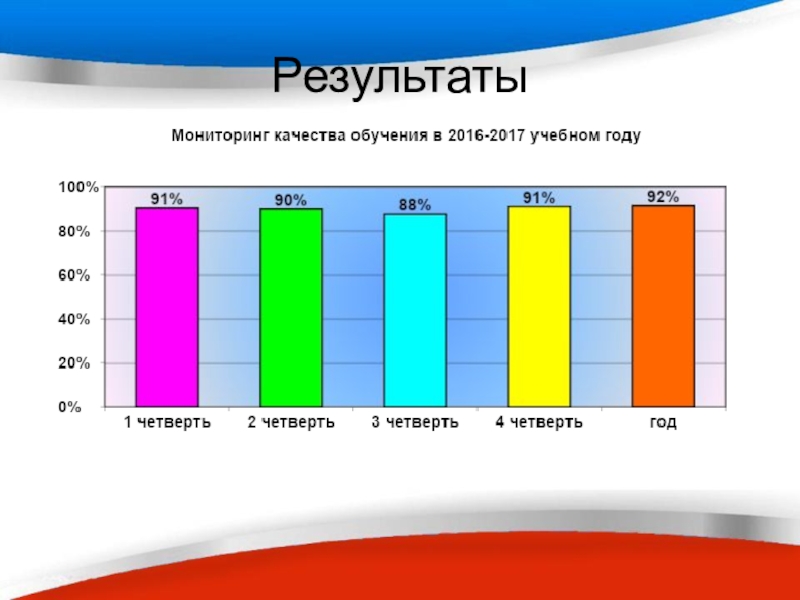 Результаты

Мониторинг качества обучения в 2016-2017 учебном году

100%
80%
60%
40%
20%
0%

91%
90%
88%
91%
92%

1 четверть
2 четверть
3 четверть
4 четверть
год